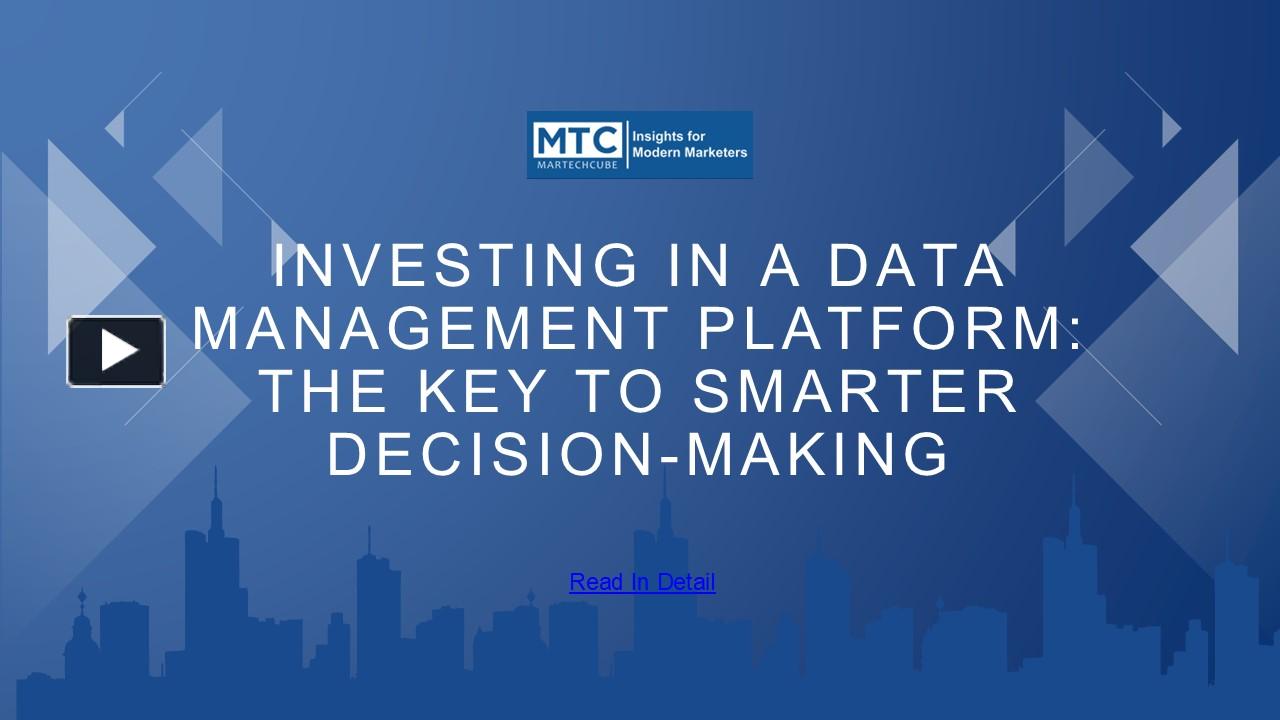 MTC
MARTECHCUBE
Insights for Modern Marketers

INVESTING IN A DATA MANAGEMENT PLATFORM: THE KEY TO SMARTER DECISION-MAKING

Read In Detail